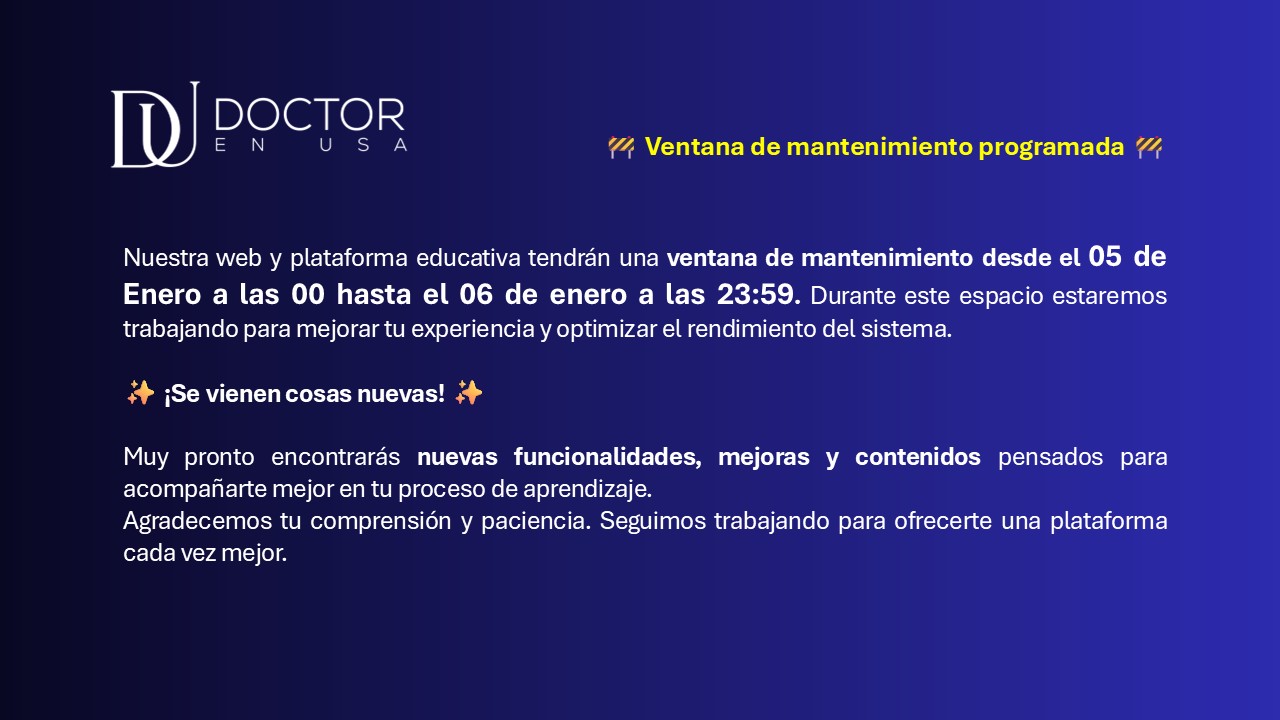 DU DOCTOR EN USA

🚧 Ventana de mantenimiento programada 🚧

Nuestra web y plataforma educativa tendrán una ventana de mantenimiento desde el 05 de Enero a las 00 hasta el 06 de enero a las 23:59. Durante este espacio estaremos trabajando para mejorar tu experiencia y optimizar el rendimiento del sistema.

✨ ¡Se vienen cosas nuevas! ✨

Muy pronto encontrarás nuevas funcionalidades, mejoras y contenidos pensados para acompañarte mejor en tu proceso de aprendizaje.
Agradecemos tu comprensión y paciencia. Seguimos trabajando para ofrecerte una plataforma cada vez mejor.